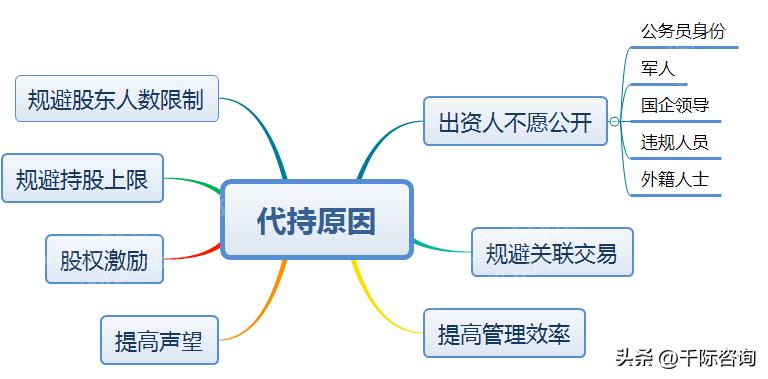 代持原因

规避股东人数限制

规避持股上限

股权激励

提高声望

出资人不愿公开

公务员身份

军人

国企领导

违规人员

外籍人士

规避关联交易

提高管理效率

头条 @千际咨询